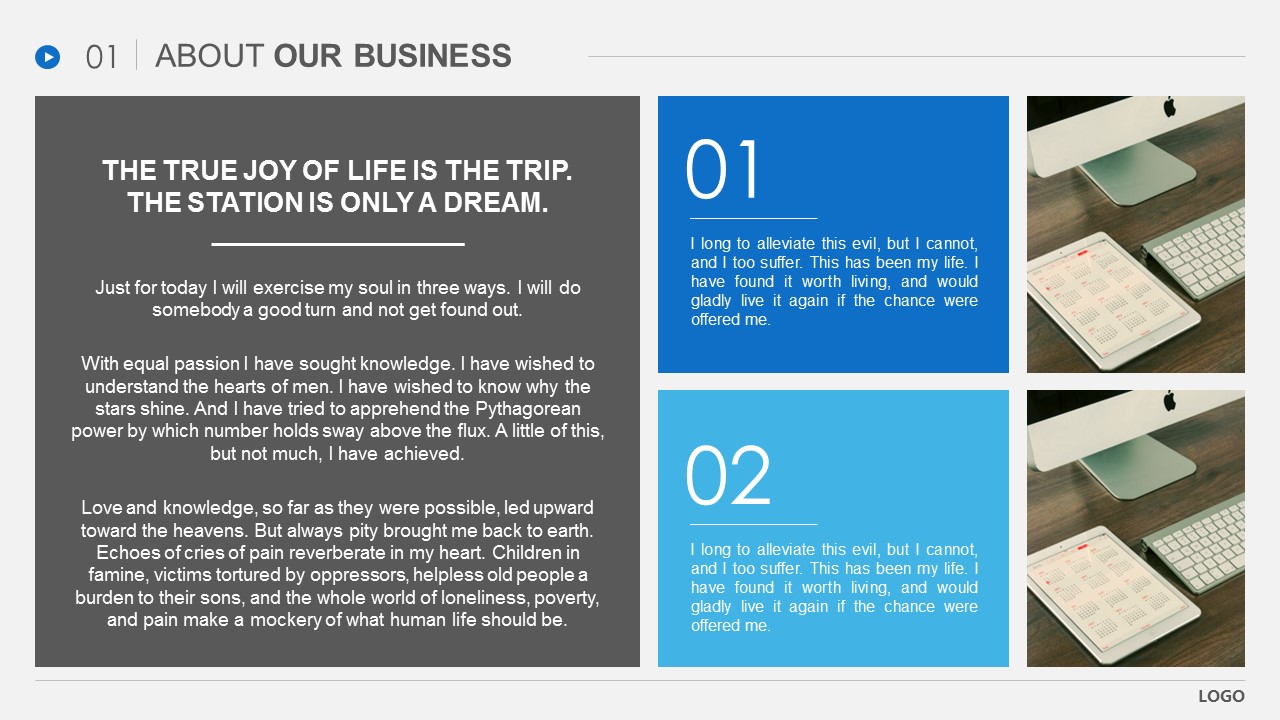 01 ABOUT OUR BUSINESS

THE TRUE JOY OF LIFE IS THE TRIP. THE STATION IS ONLY A DREAM.

Just for today I will exercise my soul in three ways. I will do somebody a good turn and not get found out.

With equal passion I have sought knowledge. I have wished to understand the hearts of men. I have wished to know why the stars shine. And I have tried to apprehend the Pythagorean power by which number holds sway above the flux. A little of this, but not much, I have achieved.

Love and knowledge, so far as they were possible, led upward toward the heavens. But always pity brought me back to earth. Echoes of cries of pain reverberate in my heart. Children in famine, victims tortured by oppressors, helpless old people a burden to their sons, and the whole world of loneliness, poverty, and pain make a mockery of what human life should be.

01

I long to alleviate this evil, but I cannot, and I too suffer. This has been my life. I have found it worth living, and would gladly live it again if the chance were offered me.

02

I long to alleviate this evil, but I cannot, and I too suffer. This has been my life. I have found it worth living, and would gladly live it again if the chance were offered me.

LOGO